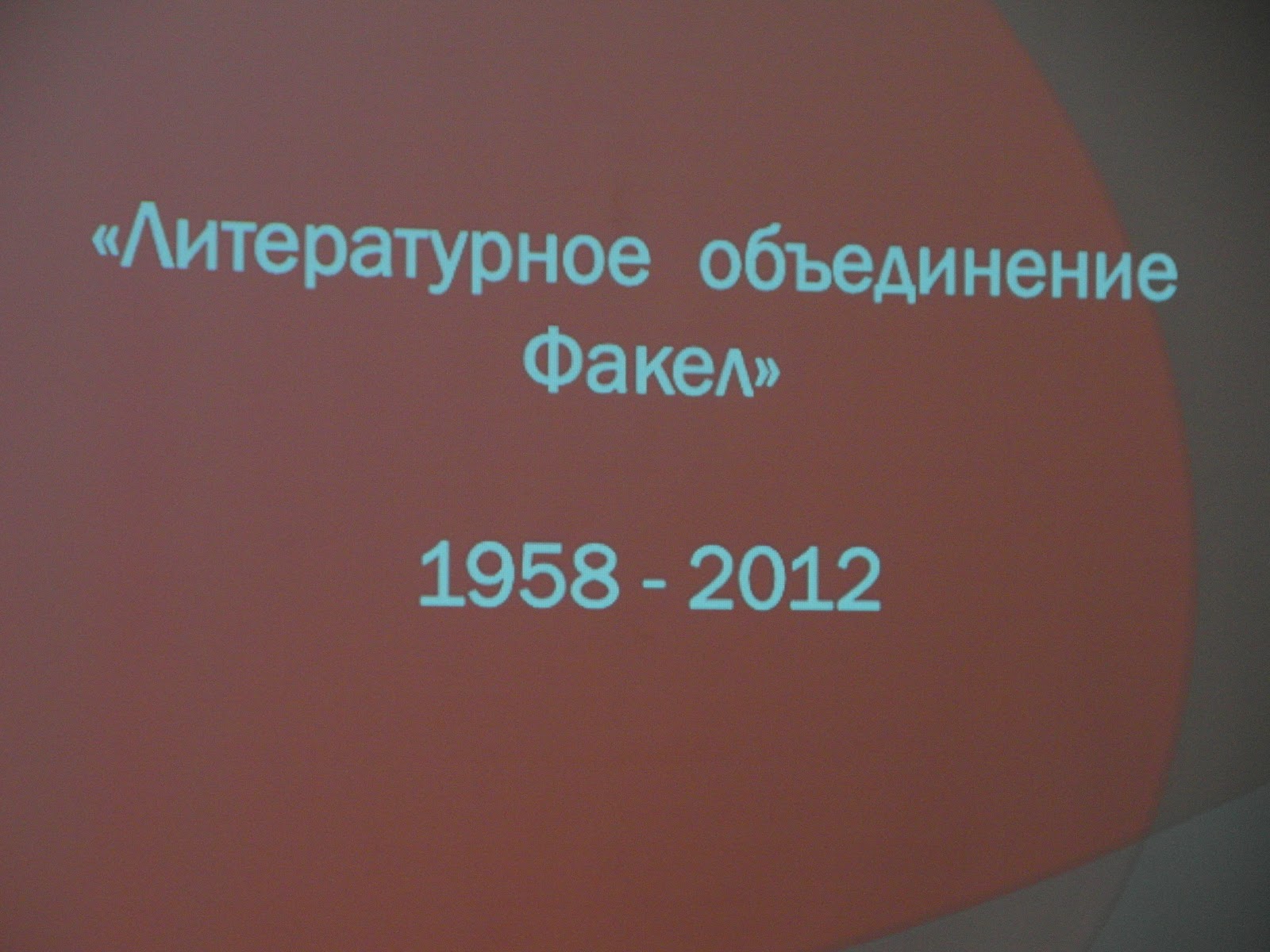 «Литературное объединение Факел»

1958 - 2012